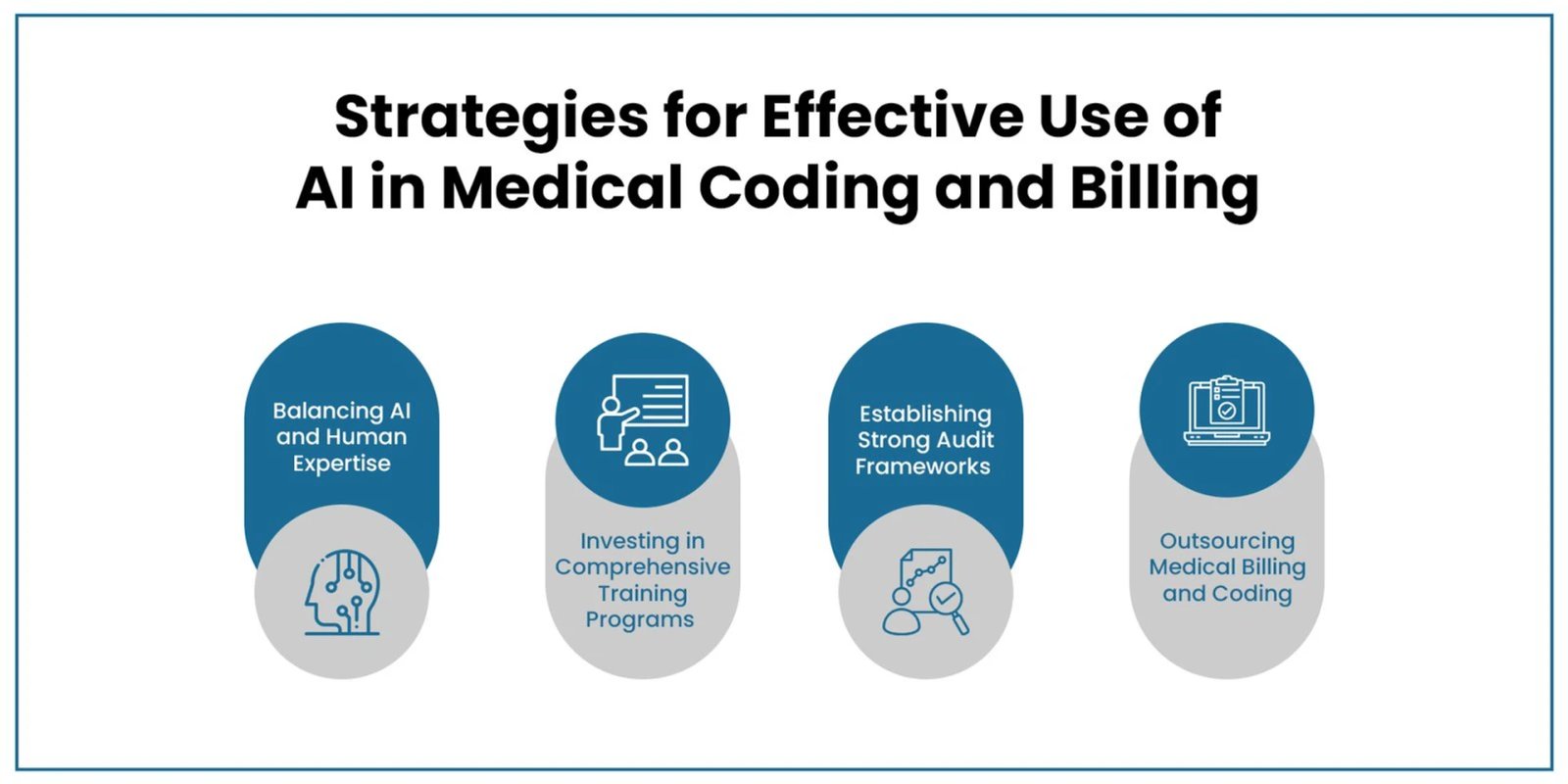 Strategies for Effective Use of AI in Medical Coding and Billing

Balancing AI and Human Expertise

Investing in Comprehensive Training Programs

Establishing Strong Audit Frameworks

Outsourcing Medical Billing and Coding